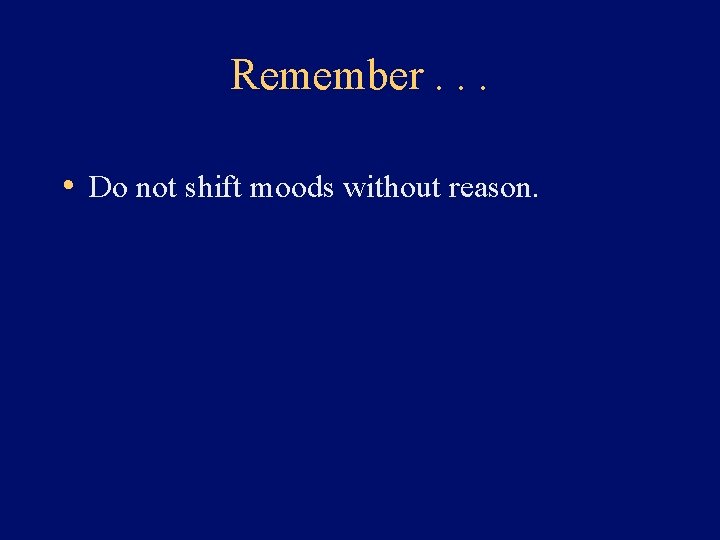 Remember . . .

• Do not shift moods without reason.